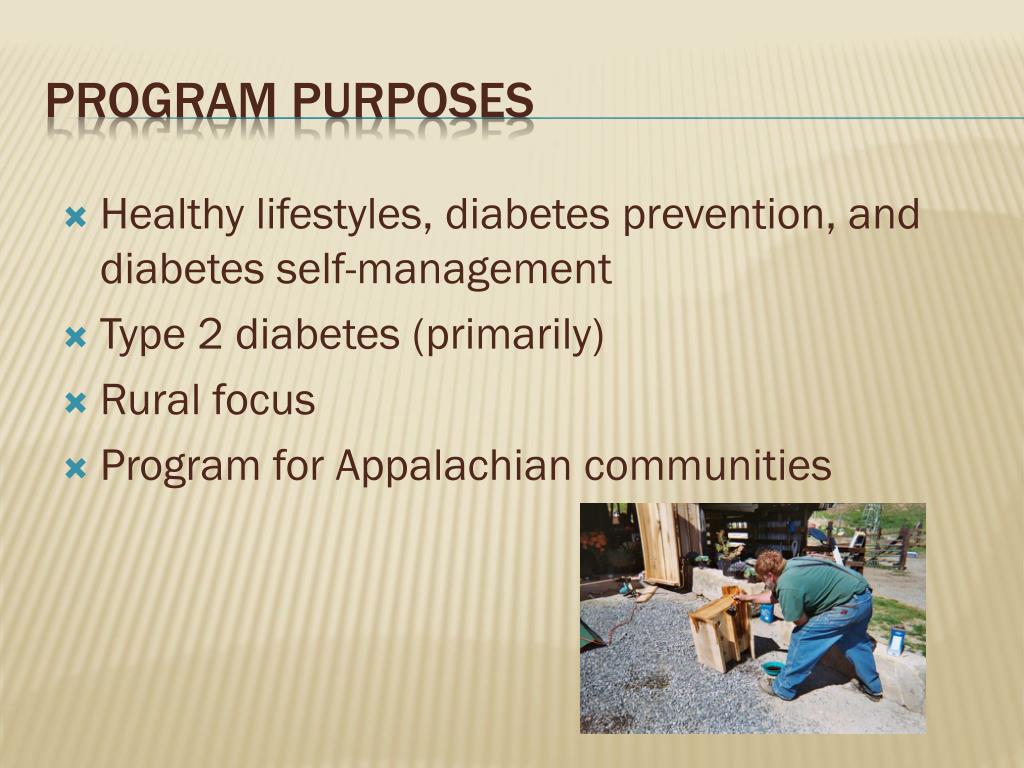 PROGRAM PURPOSES

Healthy lifestyles, diabetes prevention, and diabetes self-management

Type 2 diabetes (primarily)

Rural focus

Program for Appalachian communities